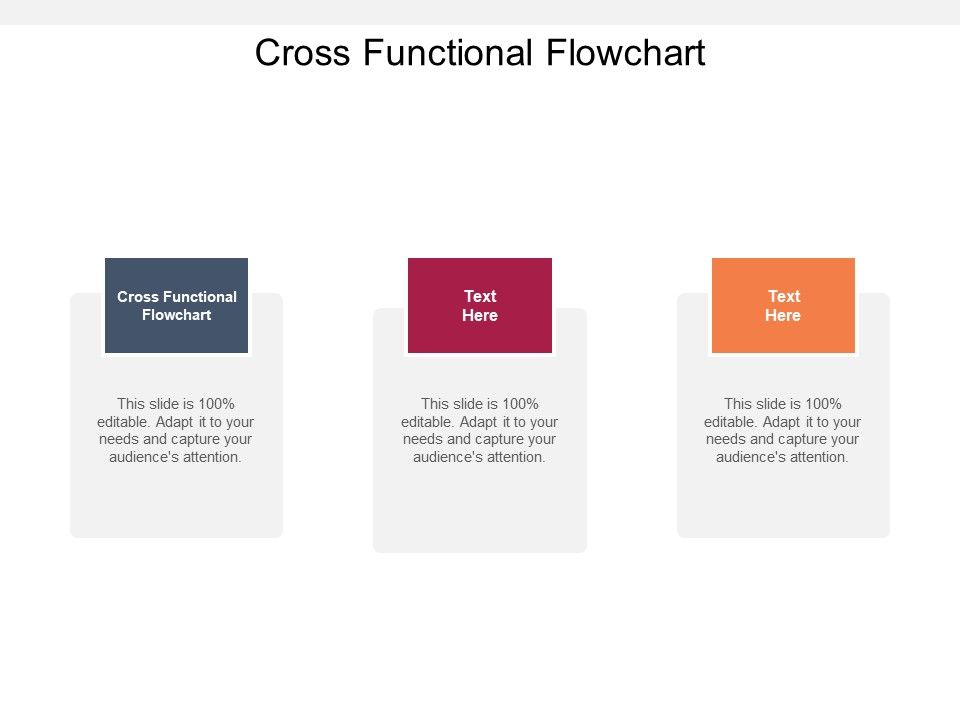 Cross Functional Flowchart

Cross Functional Flowchart

This slide is 100% editable. Adapt it to your needs and capture your audience's attention.

Text Here

This slide is 100% editable. Adapt it to your needs and capture your audience's attention.

Text Here

This slide is 100% editable. Adapt it to your needs and capture your audience's attention.